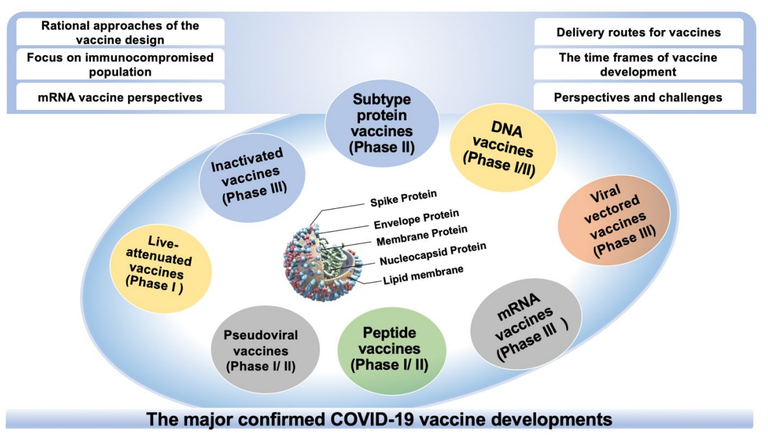 Rational approaches of the vaccine design

Focus on immunocompromised population

mRNA vaccine perspectives

Delivery routes for vaccines

The time frames of vaccine development

Perspectives and challenges

Subtype protein vaccines (Phase II)

DNA vaccines (Phase I/II)

Inactivated vaccines (Phase III)

Viral vectored vaccines (Phase III)

Live-attenuated vaccines (Phase I )

Spike Protein

Envelope Protein

Membrane Protein

Nucleocapsid Protein

Lipid membrane

mRNA vaccines (Phase III )

Pseudoviral vaccines (Phase I/ II)

Peptide vaccines (Phase I/ II)

The major confirmed COVID-19 vaccine developments